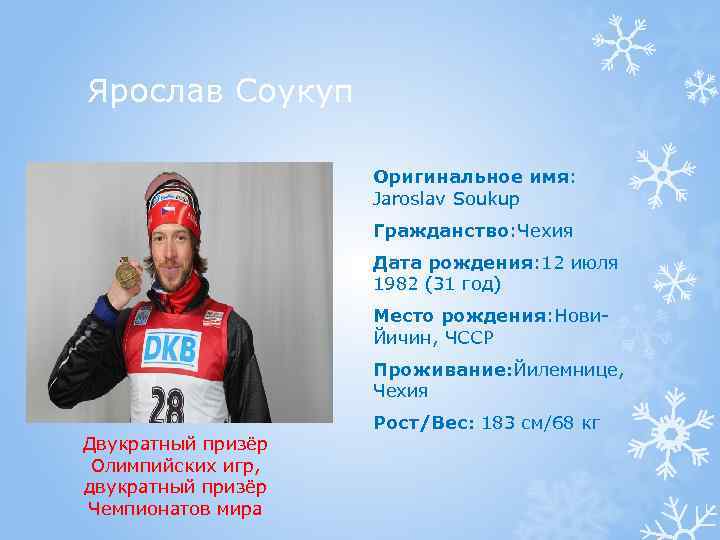 Ярослав Соукуп

DKB

28

Двукратный призёр Олимпийских игр, двукратный призёр Чемпионатов мира

Оригинальное имя: Jaroslav Soukup

Гражданство:Чехия

Дата рождения:12 июля 1982 (31 год)

Место рождения:Нови-Йичин, ЧССР

Проживание:Йилемнице, Чехия

Рост/Вес: 183 см/68 кг